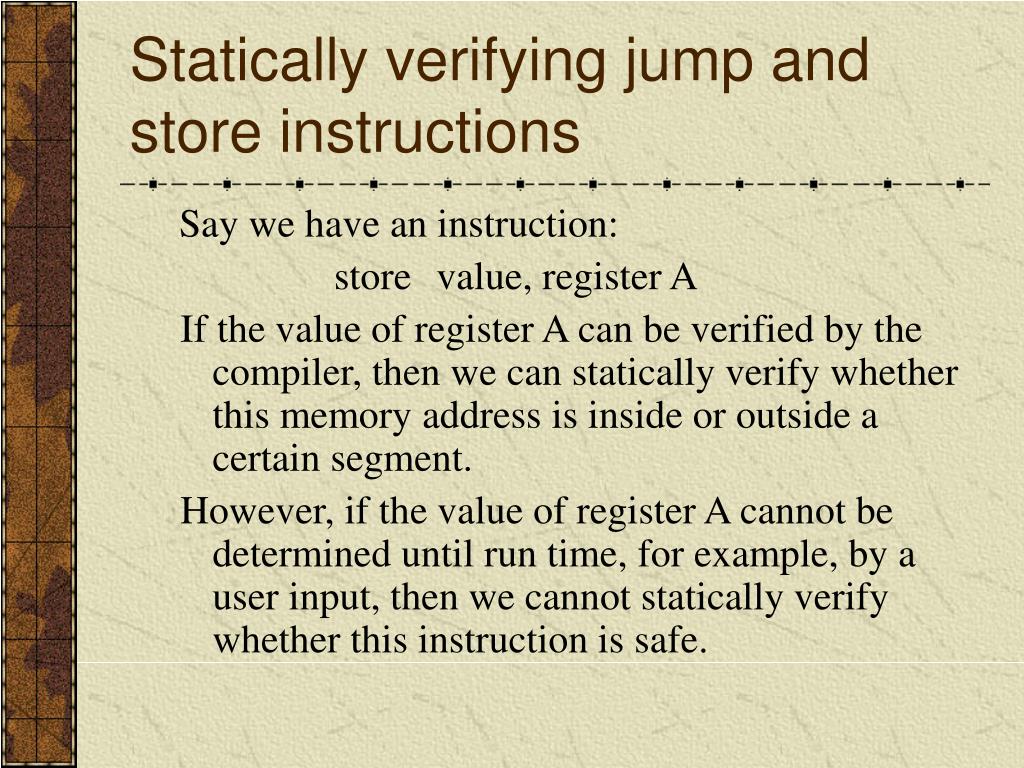 Statically verifying jump and store instructions

Say we have an instruction:

store value, register A

If the value of register A can be verified by the compiler, then we can statically verify whether this memory address is inside or outside a certain segment.

However, if the value of register A cannot be determined until run time, for example, by a user input, then we cannot statically verify whether this instruction is safe.